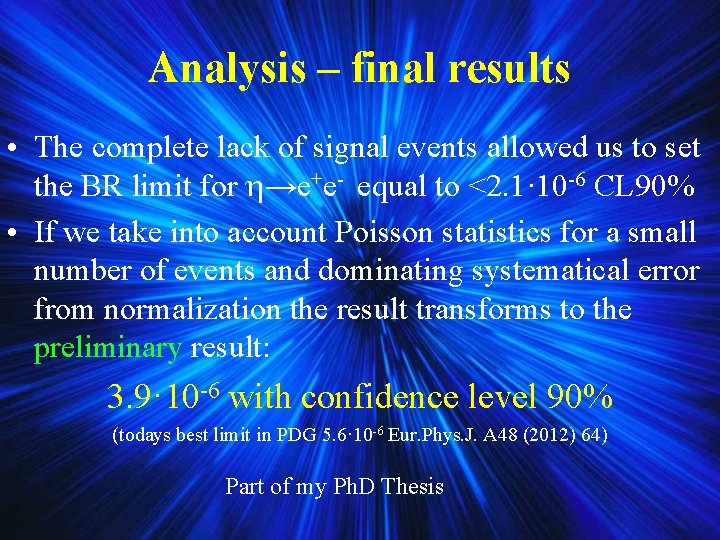 Analysis – final results

• The complete lack of signal events allowed us to set the BR limit for $\eta \rightarrow e^+e^-$ equal to $<2.1 \cdot 10^{-6}$ CL90%

• If we take into account Poisson statistics for a small number of events and dominating systematical error from normalization the result transforms to the preliminary result:

$3.9 \cdot 10^{-6}$ with confidence level 90%

(todays best limit in PDG $5.6 \cdot 10^{-6}$ Eur.Phys.J. A48 (2012) 64)

Part of my PhD Thesis